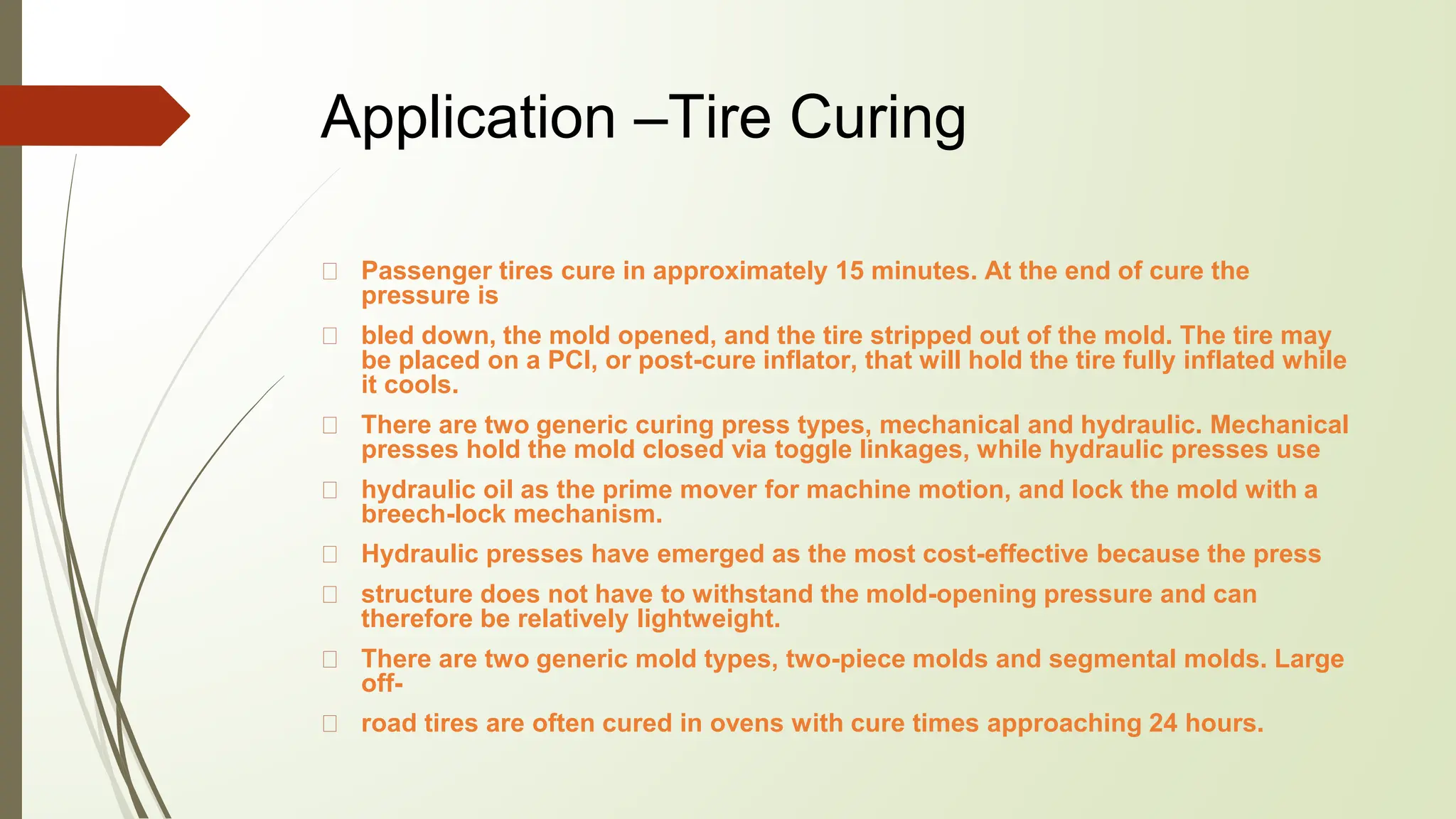 Application –Tire Curing

- Passenger tires cure in approximately 15 minutes. At the end of cure the pressure is
- bled down, the mold opened, and the tire stripped out of the mold. The tire may be placed on a PCI, or post-cure inflator, that will hold the tire fully inflated while it cools.
- There are two generic curing press types, mechanical and hydraulic. Mechanical presses hold the mold closed via toggle linkages, while hydraulic presses use
- hydraulic oil as the prime mover for machine motion, and lock the mold with a breech-lock mechanism.
- Hydraulic presses have emerged as the most cost-effective because the press
- structure does not have to withstand the mold-opening pressure and can therefore be relatively lightweight.
- There are two generic mold types, two-piece molds and segmental molds. Large off-
- road tires are often cured in ovens with cure times approaching 24 hours.